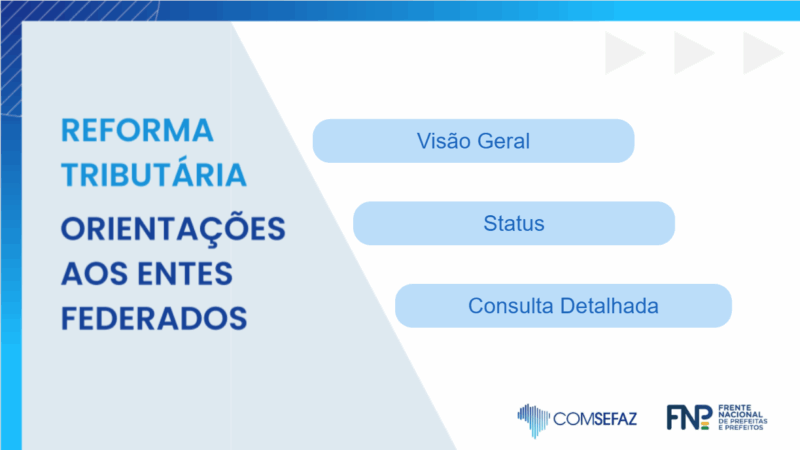 REFORMA TRIBUTÁRIA

ORIENTAÇÕES AOS ENTES FEDERADOS

Visão Geral

Status

Consulta Detalhada

COMSEFAZ

FNP FRENTE NACIONAL DE PREFEITAS E PREFEITOS